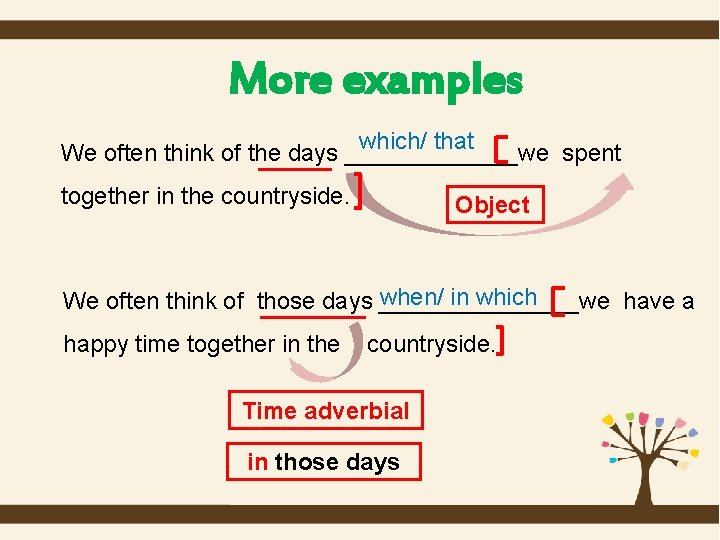 More examples

We often think of the days which/ that [we spent together in the countryside.]

Object

We often think of those days when/ in which [we have a happy time together in the countryside.]

Time adverbial

in those days